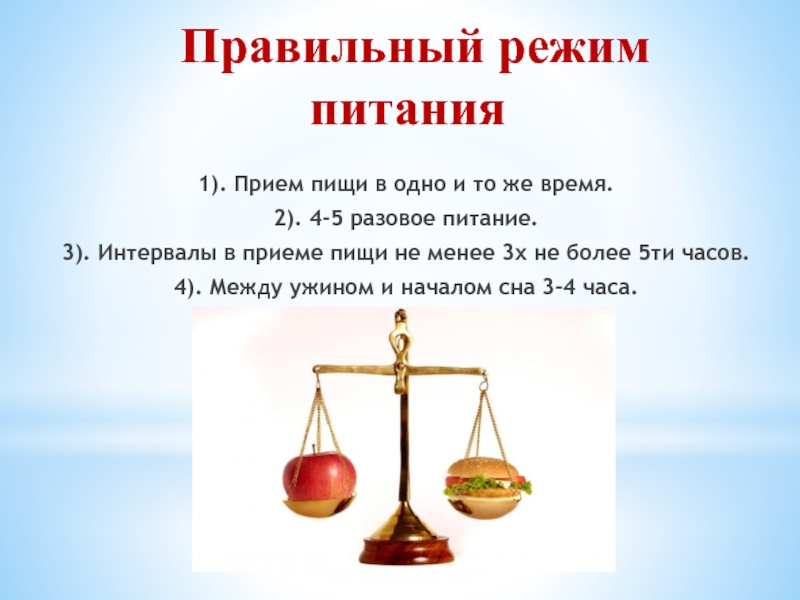 Правильный режим питания

1). Прием пищи в одно и то же время.

2). 4-5 разовое питание.

3). Интервалы в приеме пищи не менее 3х не более 5ти часов.

4). Между ужином и началом сна 3-4 часа.